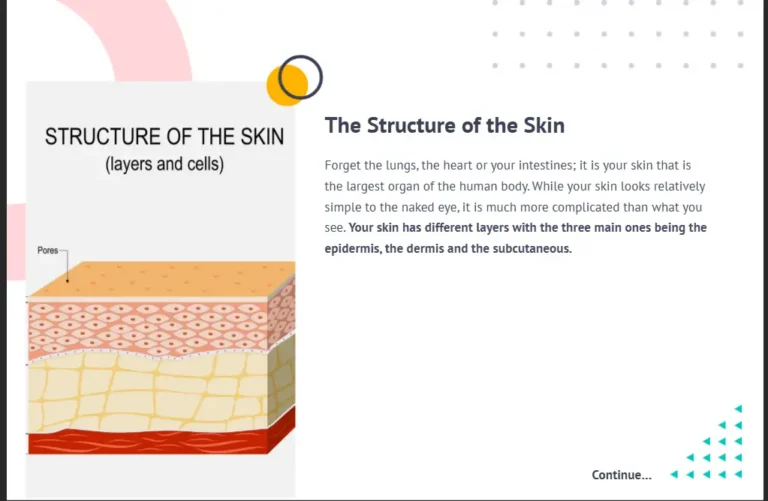 STRUCTURE OF THE SKIN
(layers and cells)

Pores

The Structure of the Skin

Forget the lungs, the heart or your intestines; it is your skin that is the largest organ of the human body. While your skin looks relatively simple to the naked eye, it is much more complicated than what you see. Your skin has different layers with the three main ones being the epidermis, the dermis and the subcutaneous.

Continue...